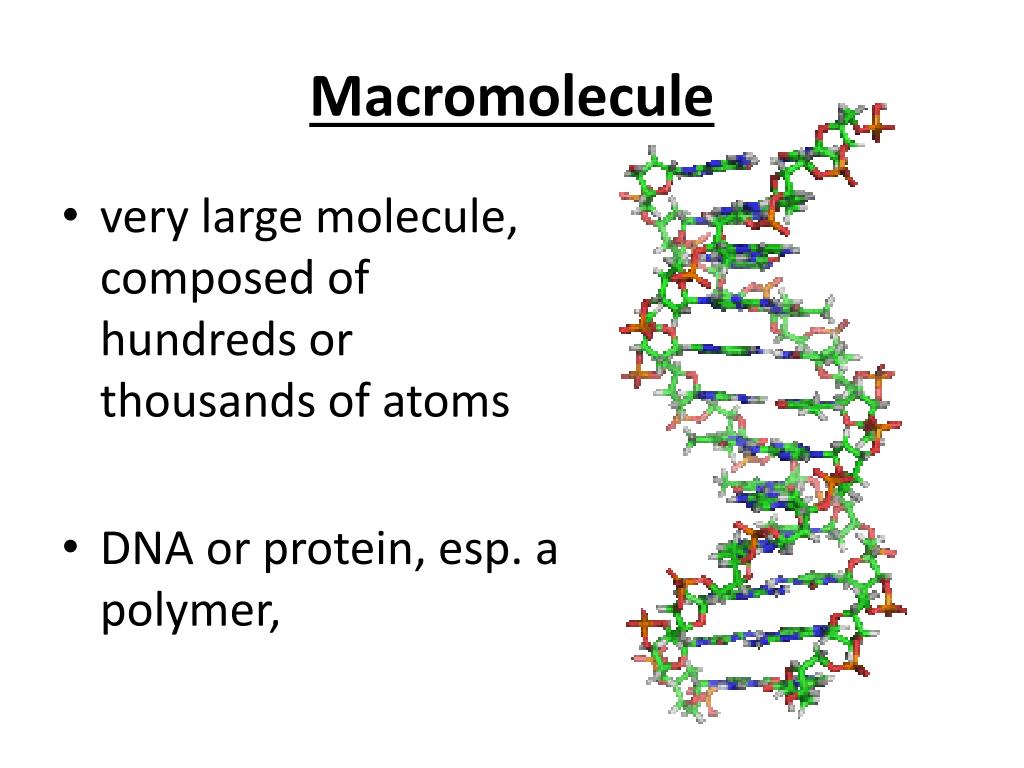 Macromolecule

• very large molecule, composed of hundreds or thousands of atoms

• DNA or protein, esp. a polymer,